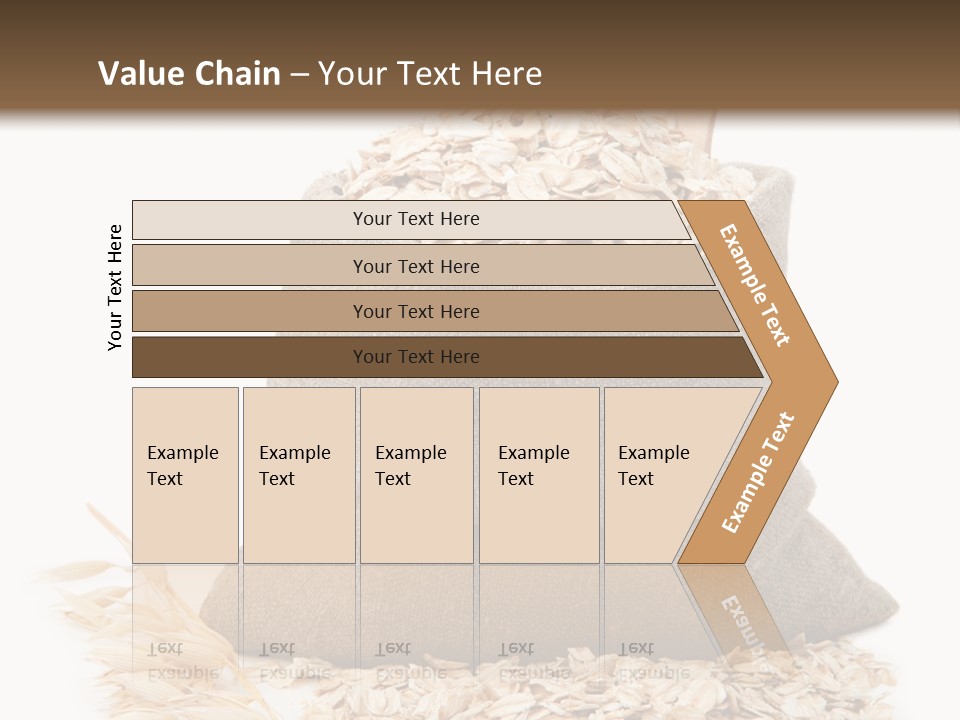 Value Chain – Your Text Here

Your Text Here

Your Text Here

Your Text Here

Your Text Here

Your Text Here

Example Text

Example Text

Example Text

Example Text

Example Text

Example Text

Example Text